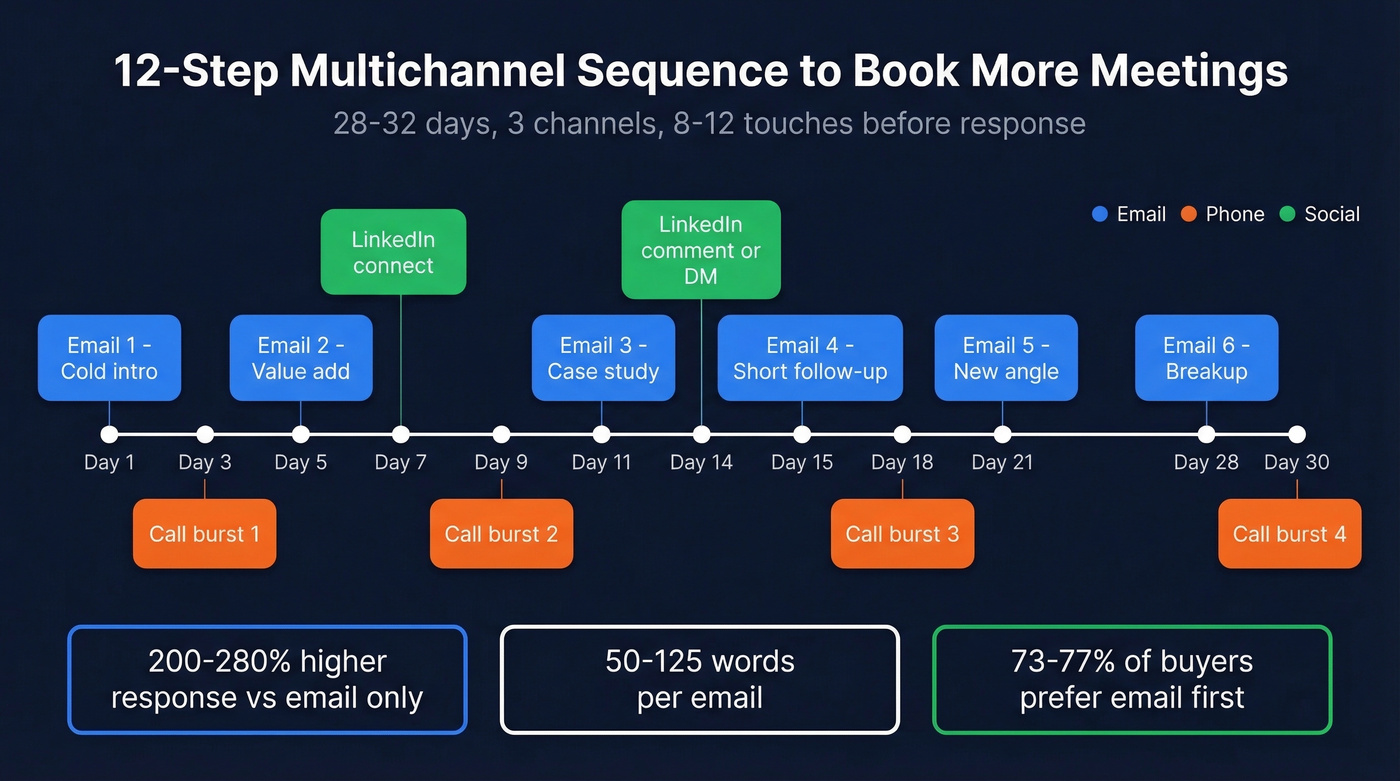 12-Step Multichannel Sequence to Book More Meetings

28-32 days, 3 channels, 8-12 touches before response

Email Phone Social

LinkedIn connect

LinkedIn comment or DM

Email 1 - Cold intro

Email 2 - Value add

Email 3 - Case study

Email 4 - Short follow-up

Email 5 - New angle

Email 6 - Breakup

Day 1 Day 3 Day 5 Day 7 Day 9 Day 11 Day 14 Day 15 Day 18 Day 21 Day 28 Day 30

Call burst 1

Call burst 2

Call burst 3

Call burst 4

200-280% higher response vs email only

50-125 words per email

73-77% of buyers prefer email first